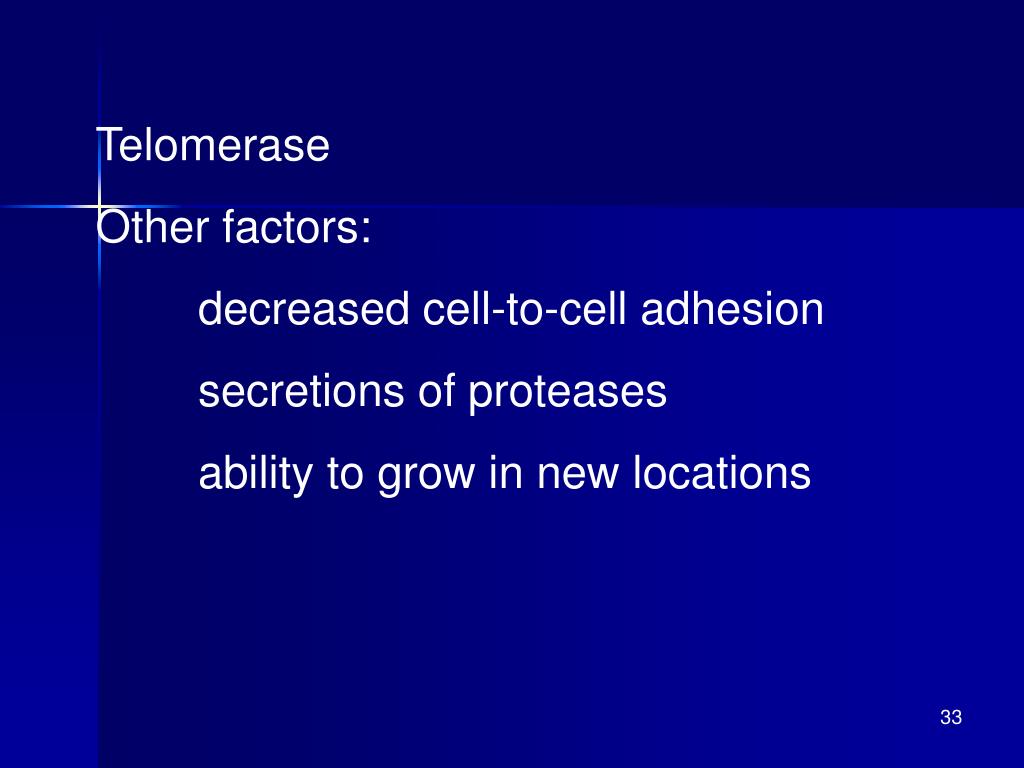 Telomerase

Other factors:

decreased cell-to-cell adhesion

secretions of proteases

ability to grow in new locations

33